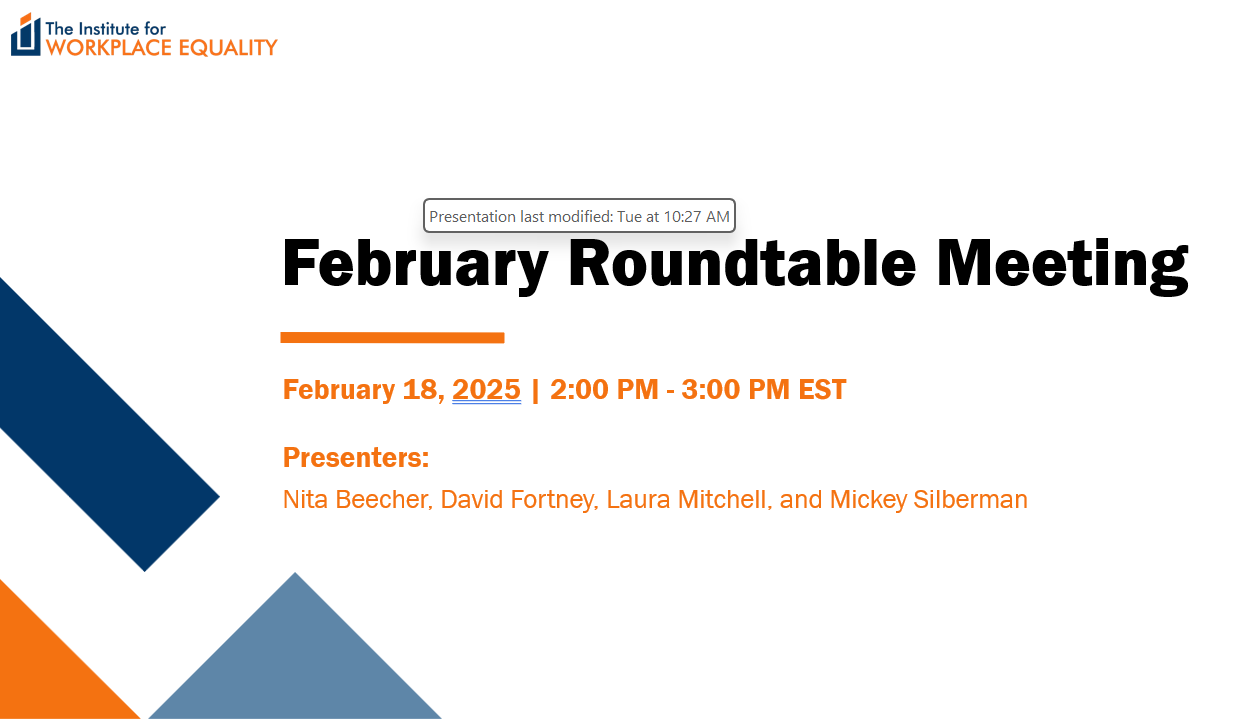 The Institute for
WORKPLACE EQUALITY

Presentation last modified: Tue at 10:27 AM

February Roundtable Meeting

February 18, 2025 | 2:00 PM - 3:00 PM EST

Presenters:
Nita Beecher, David Fortney, Laura Mitchell, and Mickey Silberman